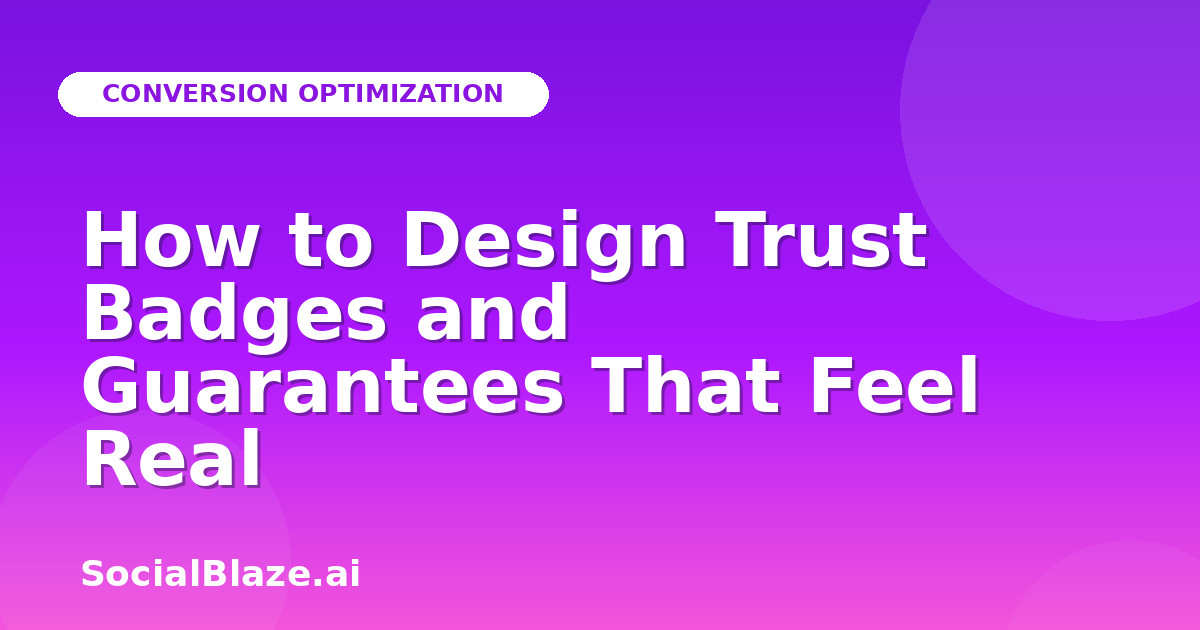 CONVERSION OPTIMIZATION

How to Design Trust Badges and Guarantees That Feel Real

SocialBlaze.ai